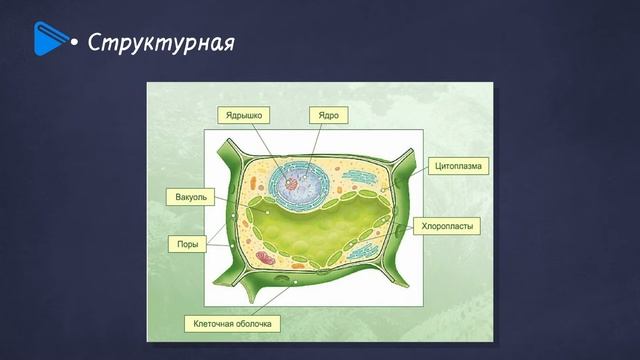 • Структурная

Ядрышко

Ядро

Цитоплазма

Вакуоль

Хлоропласты

Поры

Клеточная оболочка